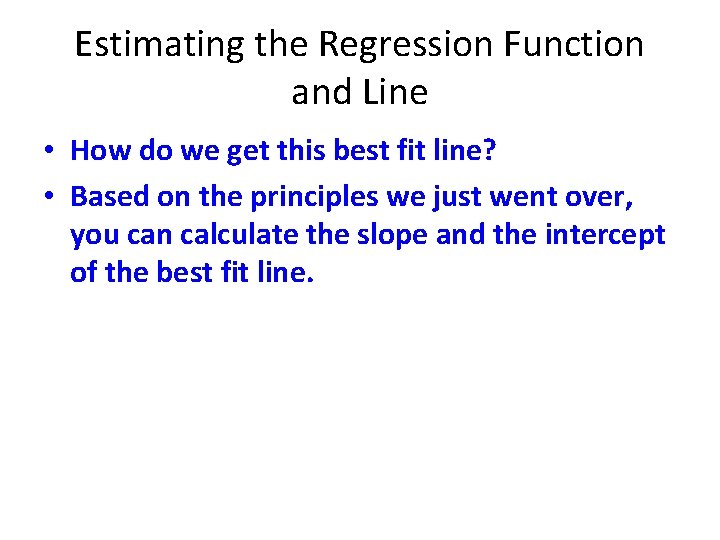 Estimating the Regression Function and Line

• How do we get this best fit line?
• Based on the principles we just went over, you can calculate the slope and the intercept of the best fit line.